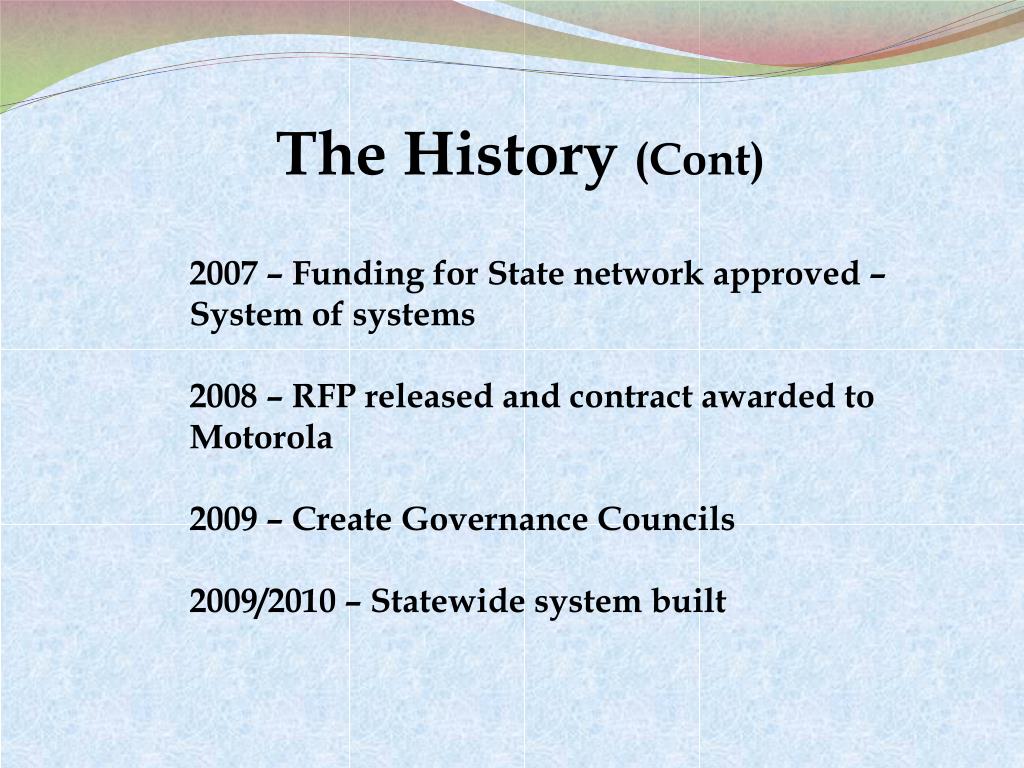 The History (Cont)

2007 – Funding for State network approved – System of systems

2008 – RFP released and contract awarded to Motorola

2009 – Create Governance Councils

2009/2010 – Statewide system built